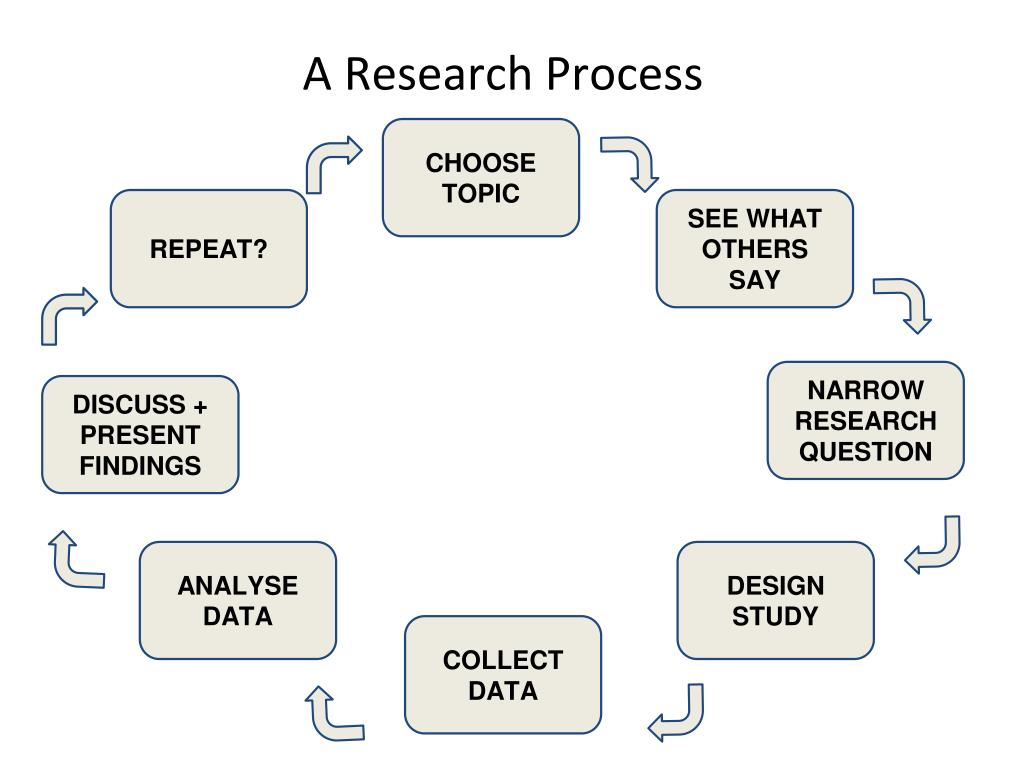 A Research Process

CHOOSE TOPIC

SEE WHAT OTHERS SAY

NARROW RESEARCH QUESTION

DESIGN STUDY

COLLECT DATA

ANALYSE DATA

DISCUSS + PRESENT FINDINGS

REPEAT?